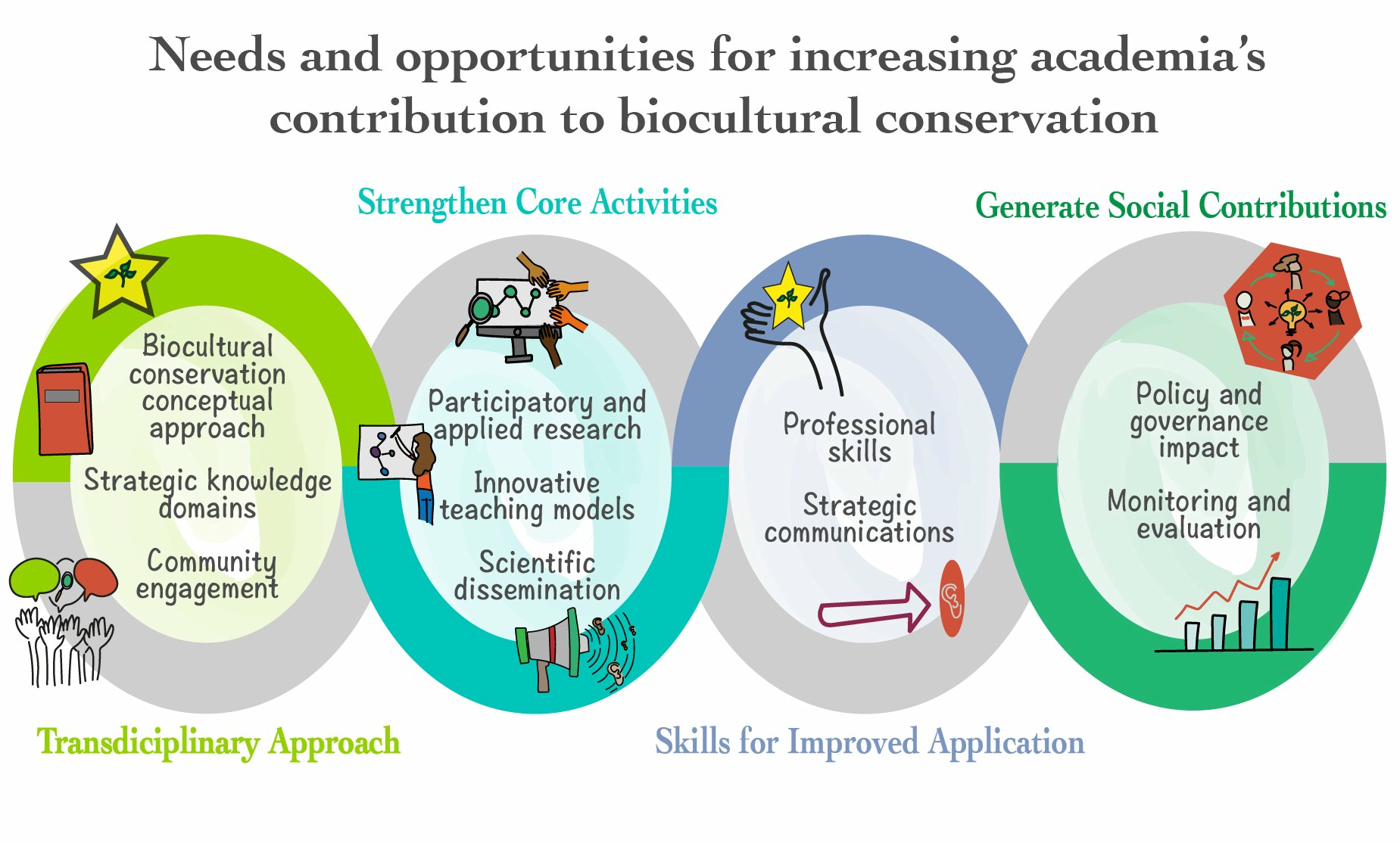 Needs and opportunities for increasing academia's contribution to biocultural conservation

Strengthen Core Activities

Generate Social Contributions

Biocultural conservation conceptual approach

Strategic knowledge domains

Community engagement

Participatory and applied research

Innovative teaching models

Scientific dissemination

Professional skills

Strategic communications

Policy and governance impact

Monitoring and evaluation

Transdiciplinary Approach

Skills for Improved Application